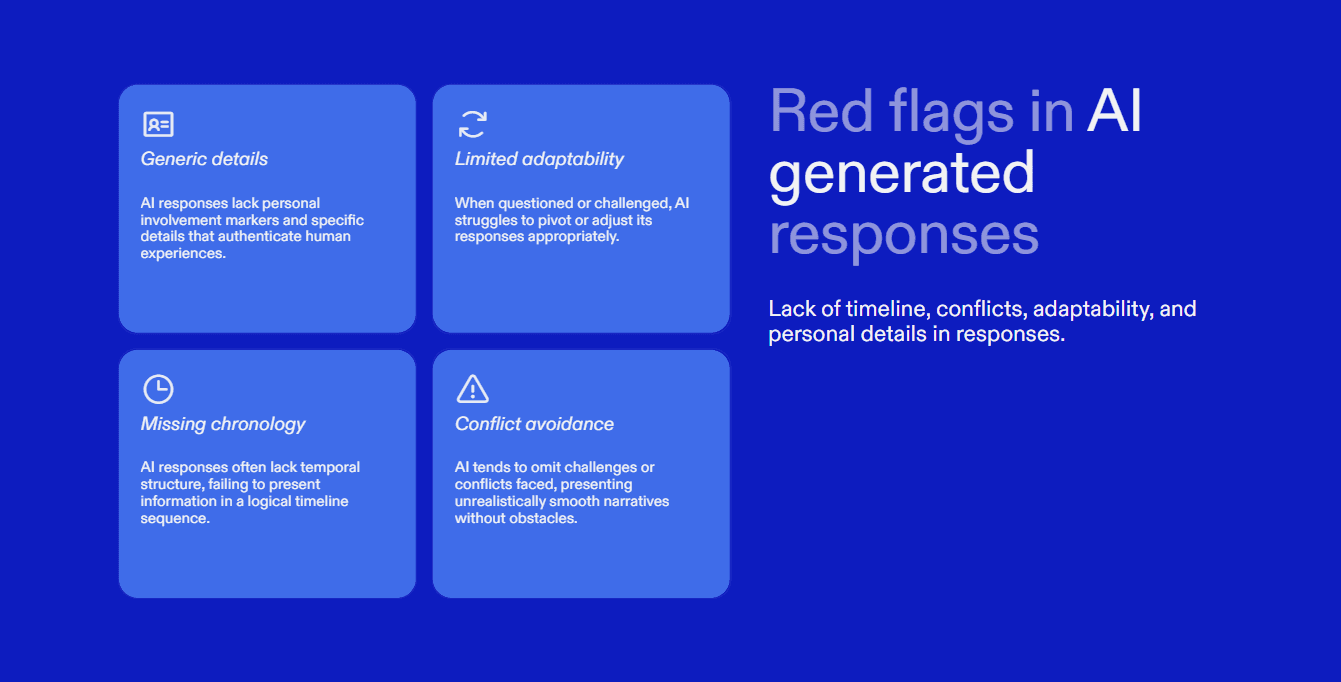 Generic details

AI responses lack personal involvement markers and specific details that authenticate human experiences.

Limited adaptability

When questioned or challenged, AI struggles to pivot or adjust its responses appropriately.

Missing chronology

AI responses often lack temporal structure, failing to present information in a logical timeline sequence.

Conflict avoidance

AI tends to omit challenges or conflicts faced, presenting unrealistically smooth narratives without obstacles.

Red flags in AI generated responses

Lack of timeline, conflicts, adaptability, and personal details in responses.